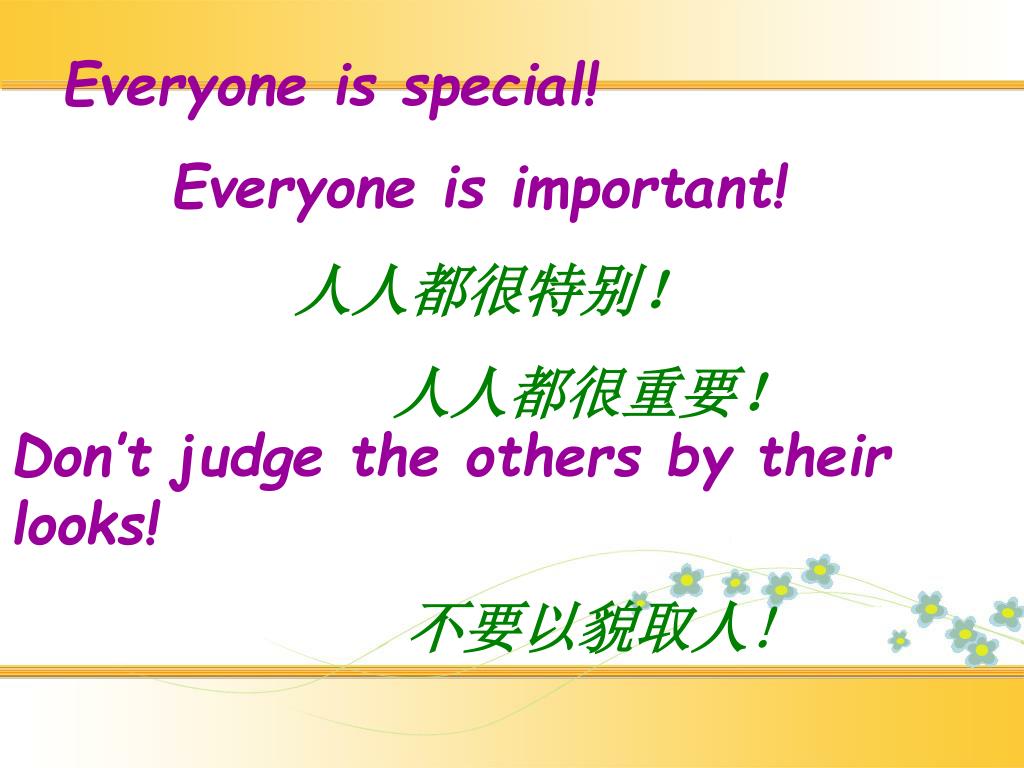 Everyone is special!

Everyone is important!

人人都很特别！

人人都很重要！

Don’t judge the others by their looks!

不要以貌取人！